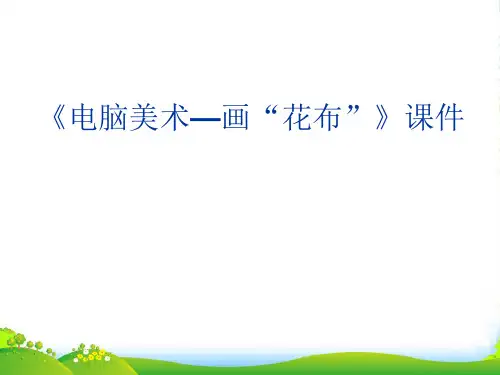 《电脑美术—画“花布”》课件